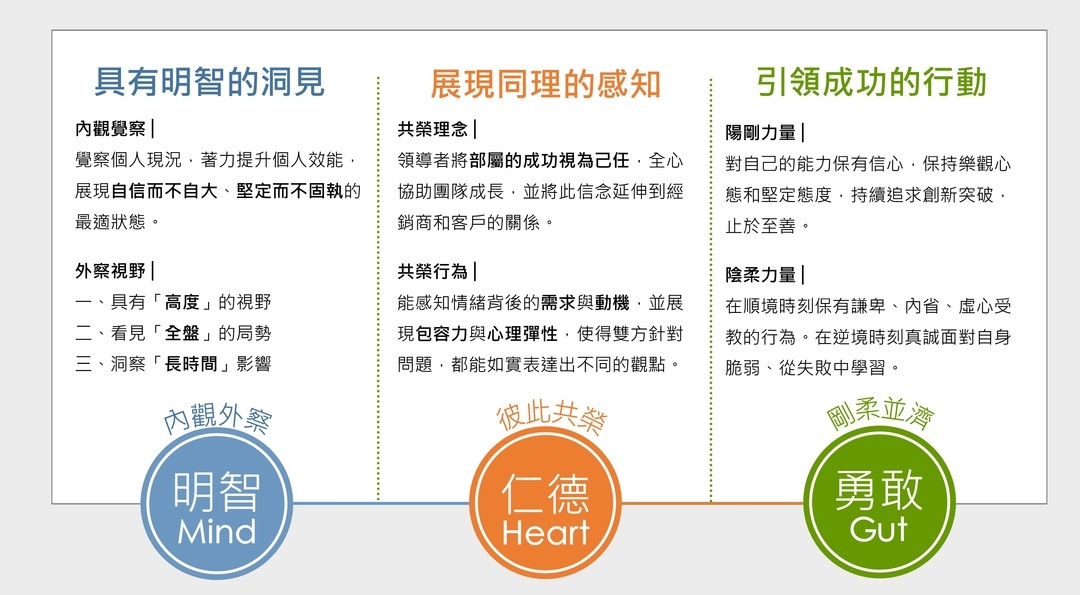 具有明智的洞見

內觀覺察 |

覺察個人現況，著力提升個人效能，展現自信而不自大、堅定而不固執的最適狀態。

外察視野 |

一、具有「高度」的視野
二、看見「全盤」的局勢
三、洞察「長時間」影響

內觀外察

明智
Mind

展現同理的感知

共榮理念 |

領導者將部屬的成功視為己任，全心協助團隊成長，並將此信念延伸到經銷商和客戶的關係。

共榮行為 |

能感知情緒背後的需求與動機，並展現包容力與心理彈性，使得雙方針對問題，都能如實表達出不同的觀點。

彼此共榮

仁德
Heart

引領成功的行動

陽剛力量 |

對自己的能力保有信心，保持樂觀心態和堅定態度，持續追求創新突破，止於至善。

陰柔力量 |

在順境時刻保有謙卑、內省、虛心受教的行為。在逆境時刻真誠面對自身脆弱、從失敗中學習。

剛柔並濟

勇敢
Gut